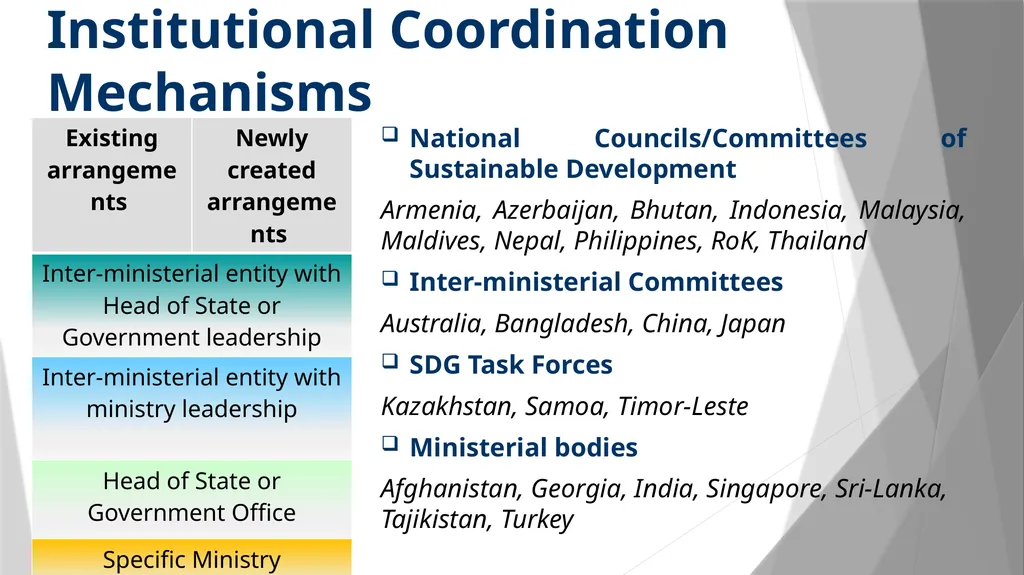 Institutional Coordination Mechanisms

| Existing arrangements | Newly created arrangements |
|---|---|
| Inter-ministerial entity with Head of State or Government leadership | |
| Inter-ministerial entity with ministry leadership | |
| Head of State or Government Office | |
| Specific Ministry | |

National Councils/Committees of Sustainable Development

Armenia, Azerbaijan, Bhutan, Indonesia, Malaysia, Maldives, Nepal, Philippines, RoK, Thailand

Inter-ministerial Committees

Australia, Bangladesh, China, Japan

SDG Task Forces

Kazakhstan, Samoa, Timor-Leste

Ministerial bodies

Afghanistan, Georgia, India, Singapore, Sri-Lanka, Tajikistan, Turkey